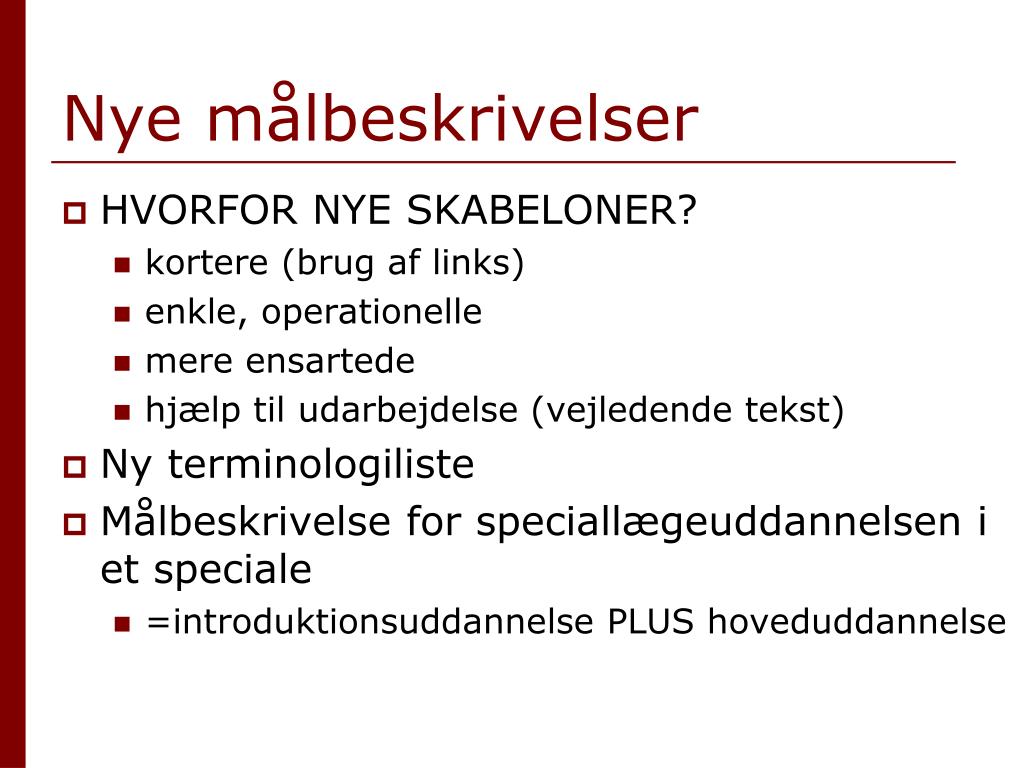 Nye målbeskrivelser

HVORFOR NYE SKABELONER?

kortere (brug af links)

enkle, operationelle

mere ensartede

hjælp til udarbejdelse (vejledende tekst)

Ny terminologiliste

Målbeskrivelse for speciallægeuddannelsen i et speciale

=introduktionsuddannelse PLUS hoveduddannelse